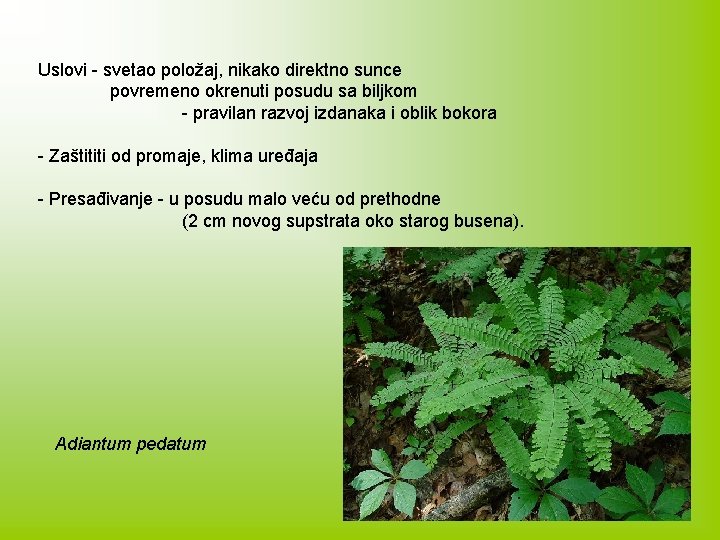 Uslovi - svetao položaj, nikako direktno sunce
povremeno okrenuti posudu sa biljkom
- pravilan razvoj izdanaka i oblik bokora

- Zaštititi od promaje, klima uređaja

- Presađivanje - u posudu malo veću od prethodne
(2 cm novog supstrata oko starog busena).

Adiantum pedatum